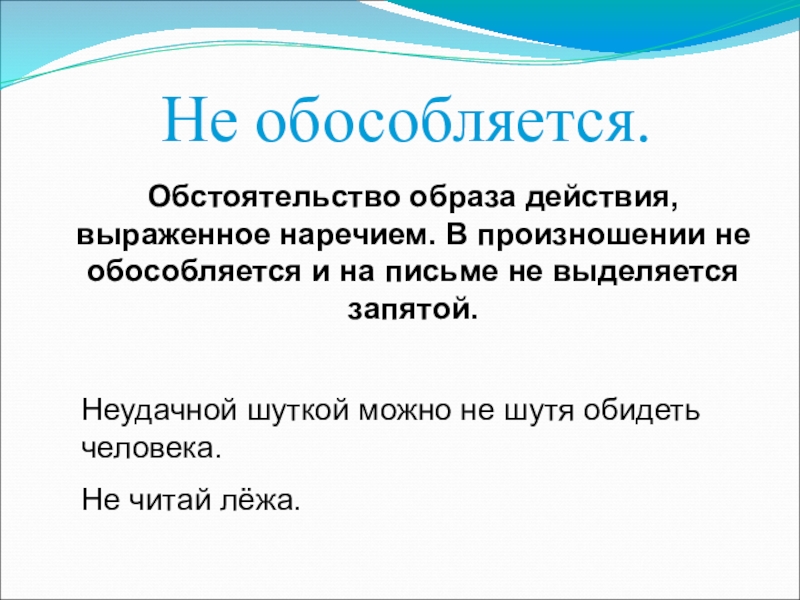 Не обособляется.

Обстоятельство образа действия, выраженное наречием. В произношении не обособляется и на письме не выделяется запятой.

Неудачной шуткой можно не шутя обидеть человека.

Не читай лёжа.